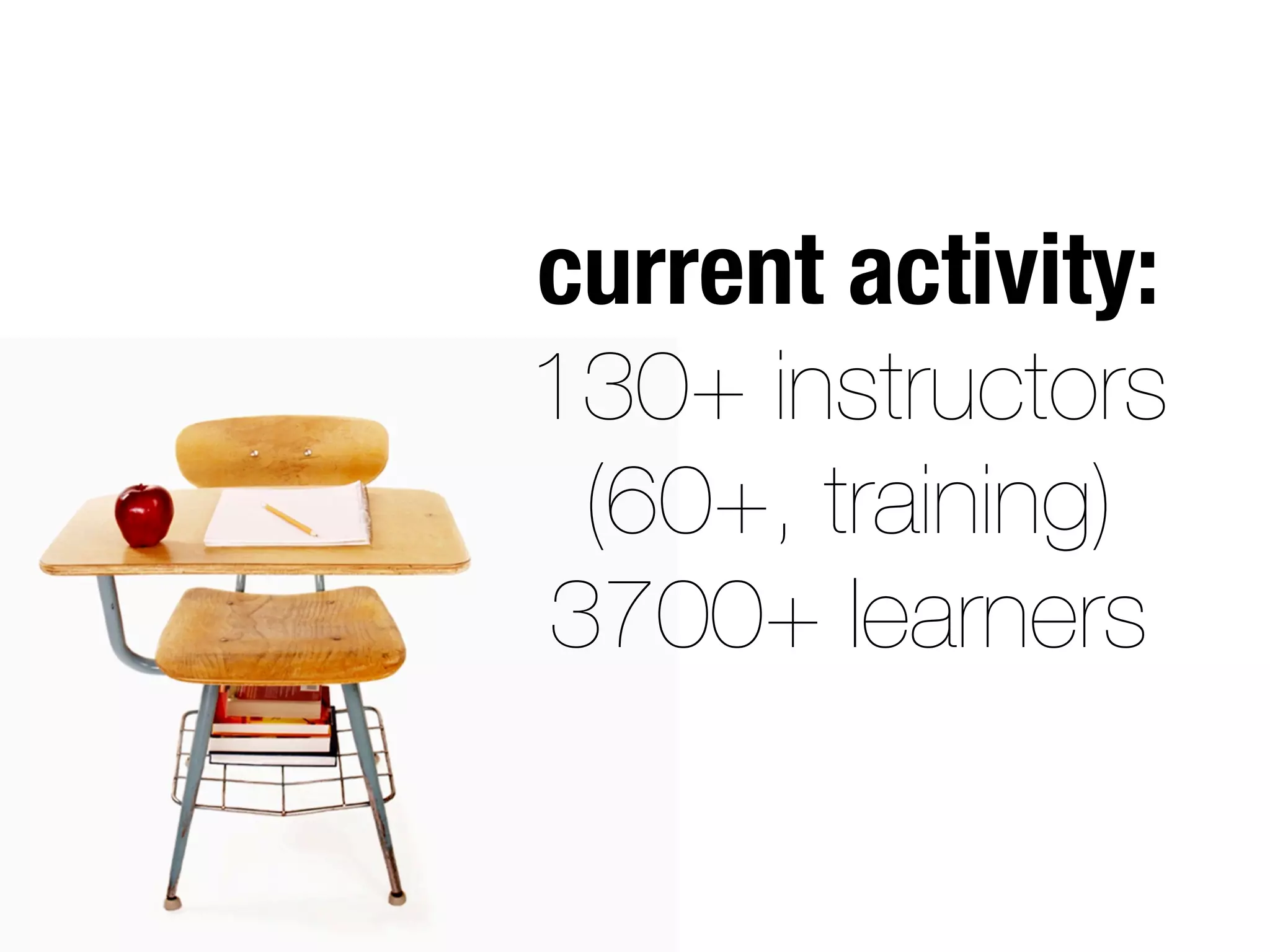 current activity:
130+ instructors
(60+, training)
3700+ learners